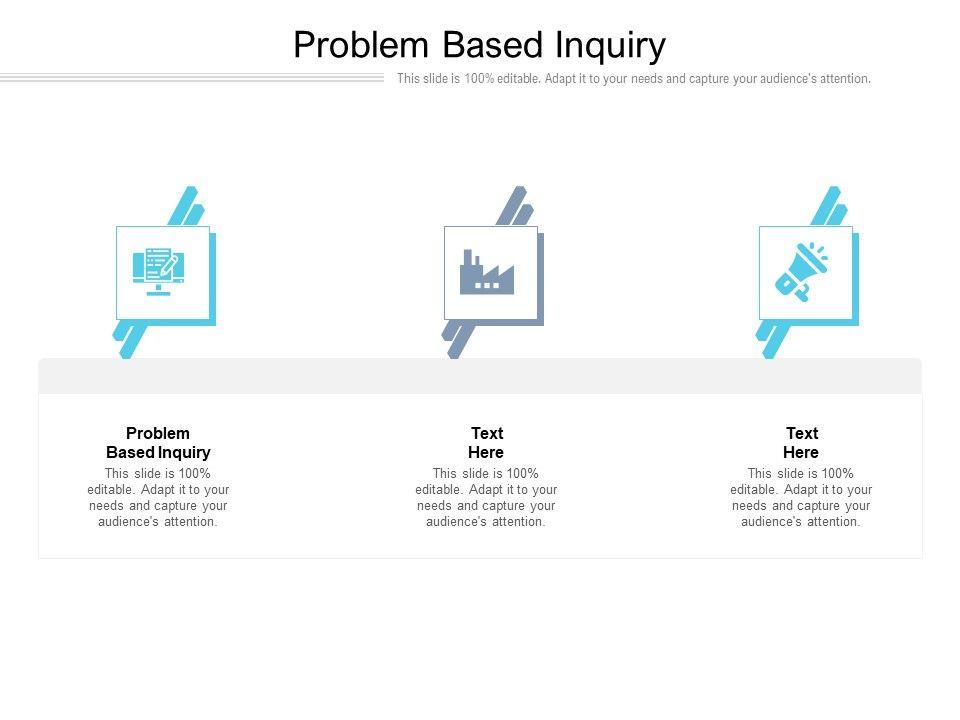 Problem Based Inquiry

This slide is 100% editable. Adapt it to your needs and capture your audience's attention.

Problem Based Inquiry
This slide is 100% editable. Adapt it to your needs and capture your audience's attention.

Text Here
This slide is 100% editable. Adapt it to your needs and capture your audience's attention.

Text Here
This slide is 100% editable. Adapt it to your needs and capture your audience's attention.